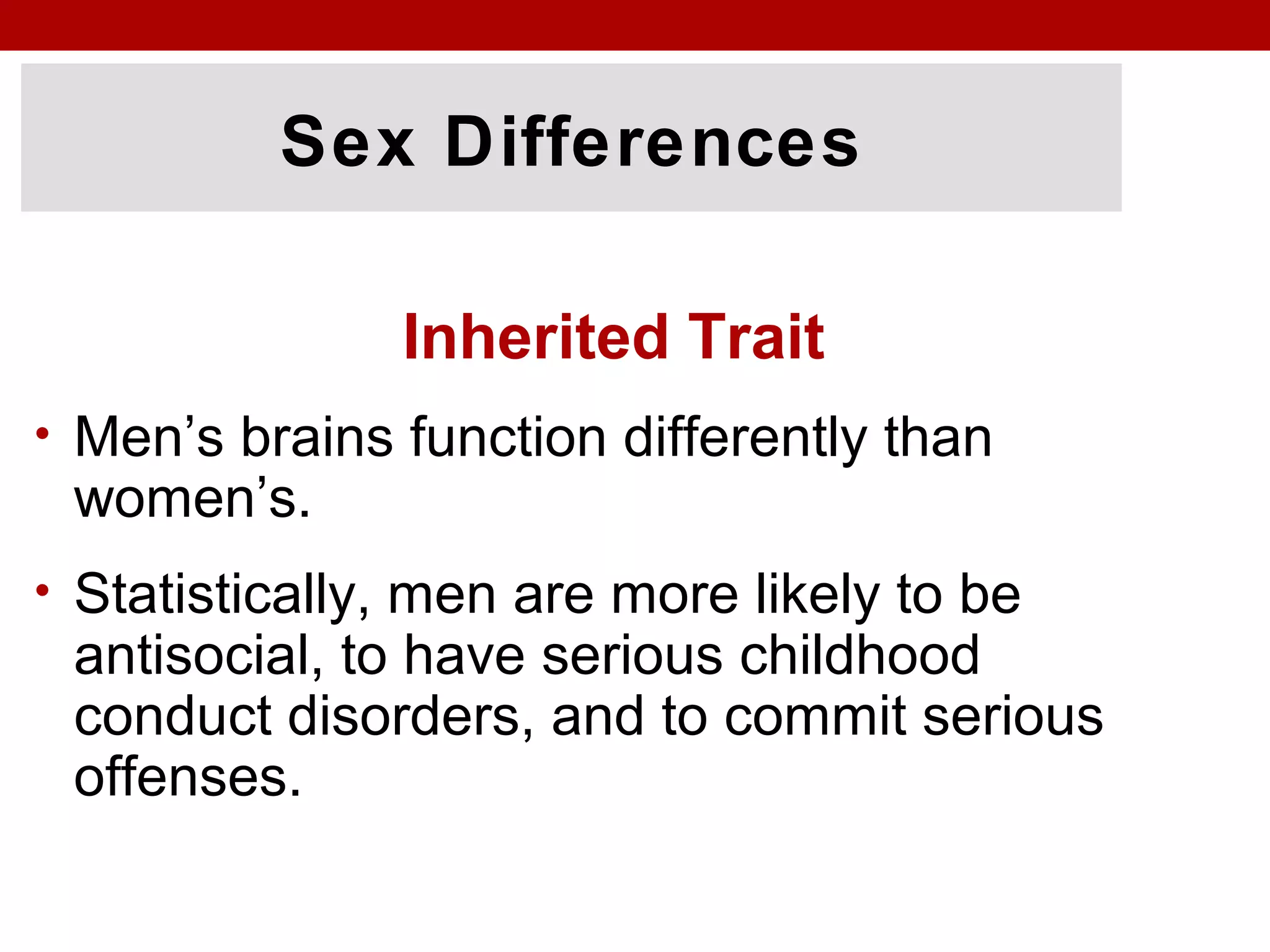 Sex Differences

Inherited Trait

• Men’s brains function differently than women’s.

• Statistically, men are more likely to be antisocial, to have serious childhood conduct disorders, and to commit serious offenses.